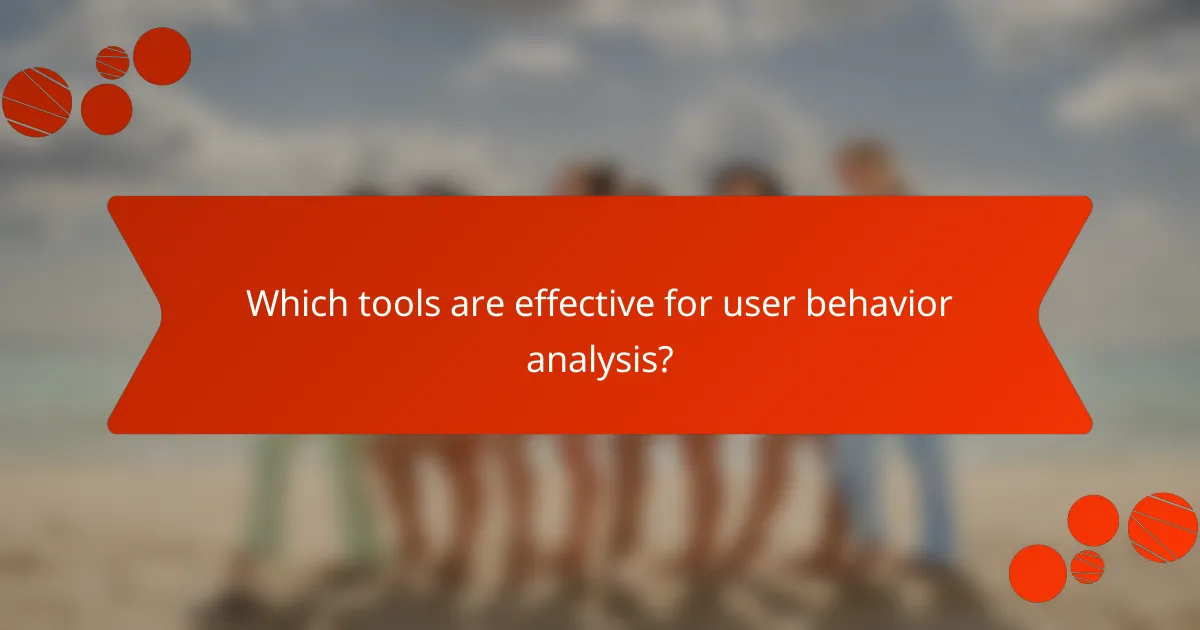 Which tools are effective for user behavior analysis?